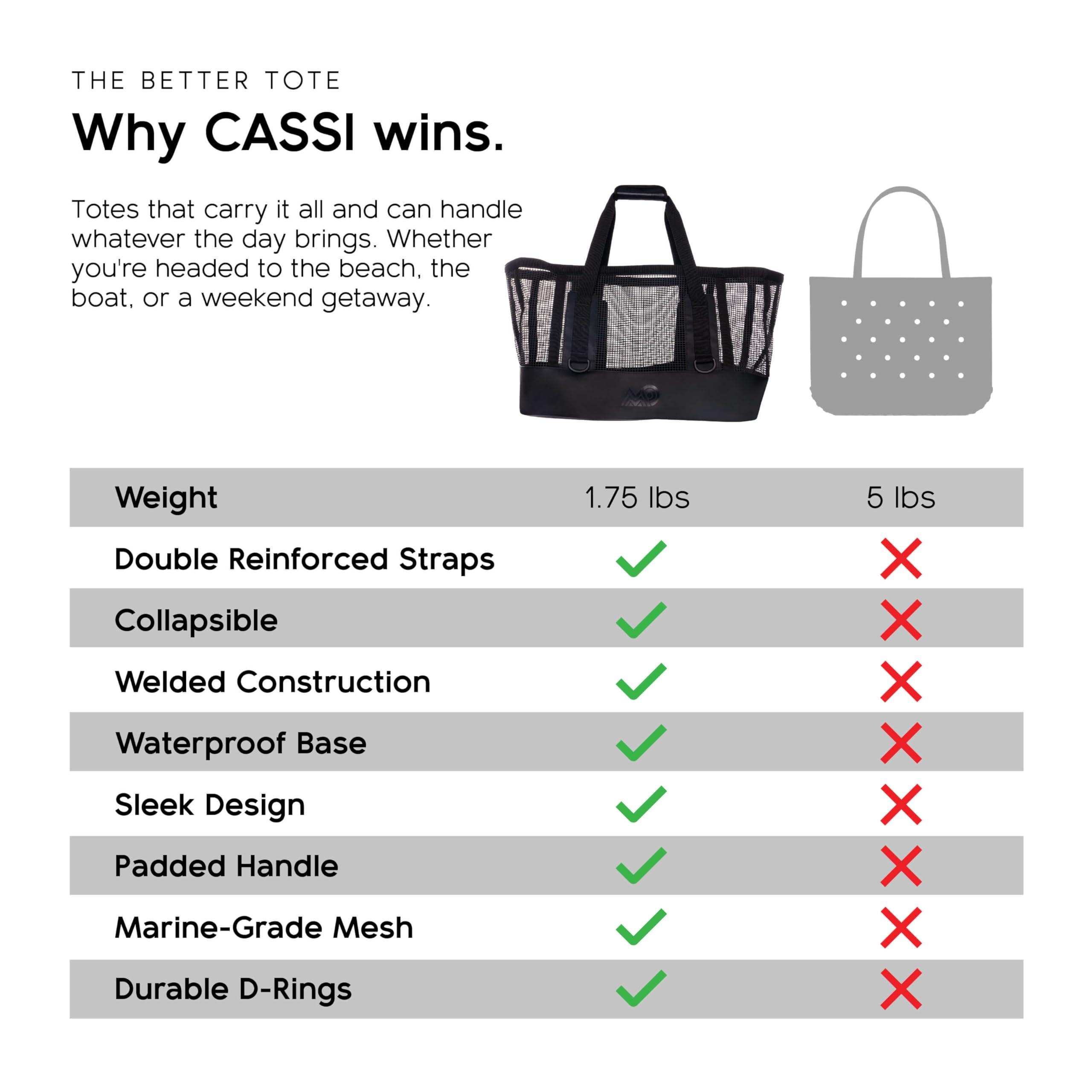 THE BETTER TOTE

Why CASSI wins.

Totes that carry it all and can handle whatever the day brings. Whether you're headed to the beach, the boat, or a weekend getaway.

| Weight | 1.75 lbs | 5 lbs |
|---|---|---|
| Double Reinforced Straps | ✓ | ✗ |
| Collapsible | ✓ | ✗ |
| Welded Construction | ✓ | ✗ |
| Waterproof Base | ✓ | ✗ |
| Sleek Design | ✓ | ✗ |
| Padded Handle | ✓ | ✗ |
| Marine-Grade Mesh | ✓ | ✗ |
| Durable D-Rings | ✓ | ✗ |